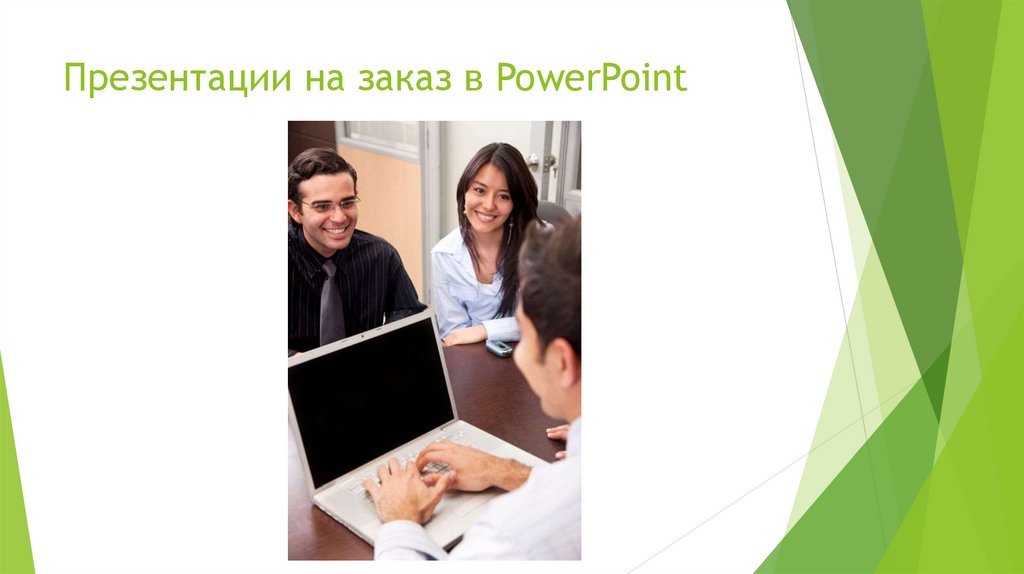 Презентации на заказ в PowerPoint